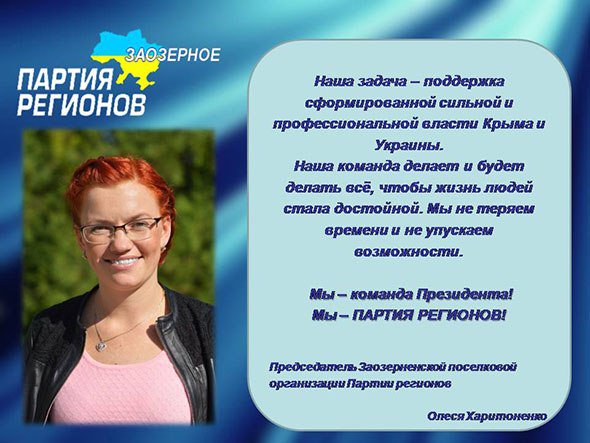 ЗАОЗЕРНОЕ
ПАРТИЯ РЕГИОНОВ

Наша задача – поддержка сформированной сильной и профессиональной власти Крыма и Украины.
Наша команда делает и будет делать всё, чтобы жизнь людей стала достойной. Мы не теряем времени и не упускаем возможности.

Мы – команда Президента!
Мы – ПАРТИЯ РЕГИОНОВ!

Председатель Заозерненской поселковой организации Партии регионов

Олеся Харитоненко